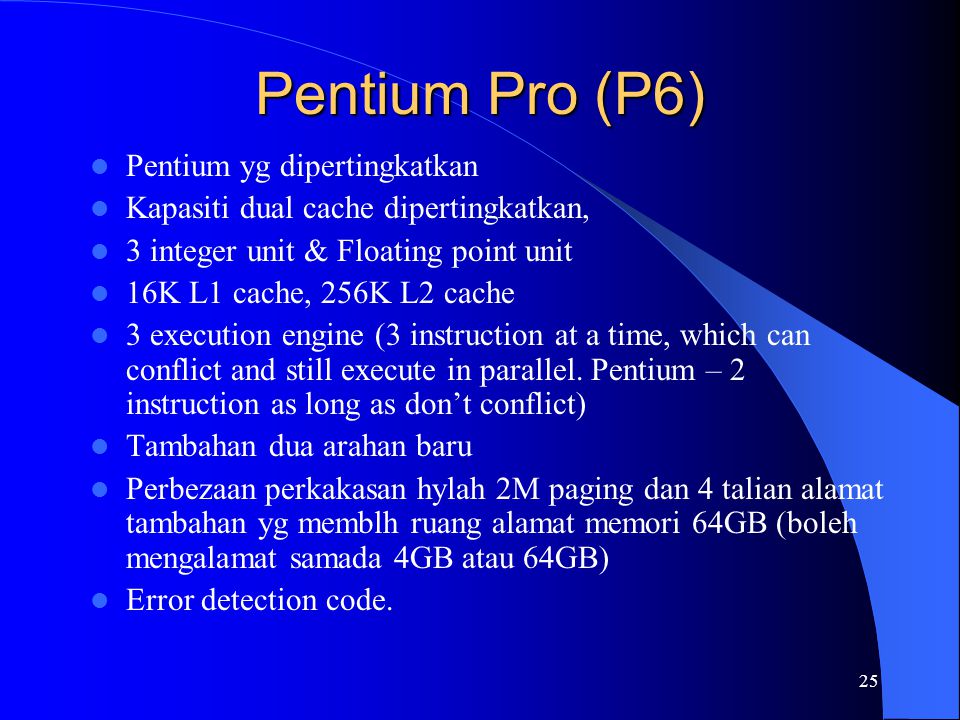 Pentium Pro (P6)

- Pentium yg dipertingkatkan
- Kapasiti dual cache dipertingkatkan,
- 3 integer unit & Floating point unit
- 16K L1 cache, 256K L2 cache
- 3 execution engine (3 instruction at a time, which can conflict and still execute in parallel. Pentium – 2 instruction as long as don't conflict)
- Tambahan dua arahan baru
- Perbezaan perkakasan hylah 2M paging dan 4 talian alamat tambahan yg memblh ruang alamat memori 64GB (boleh mengalamat samada 4GB atau 64GB)
- Error detection code.

25